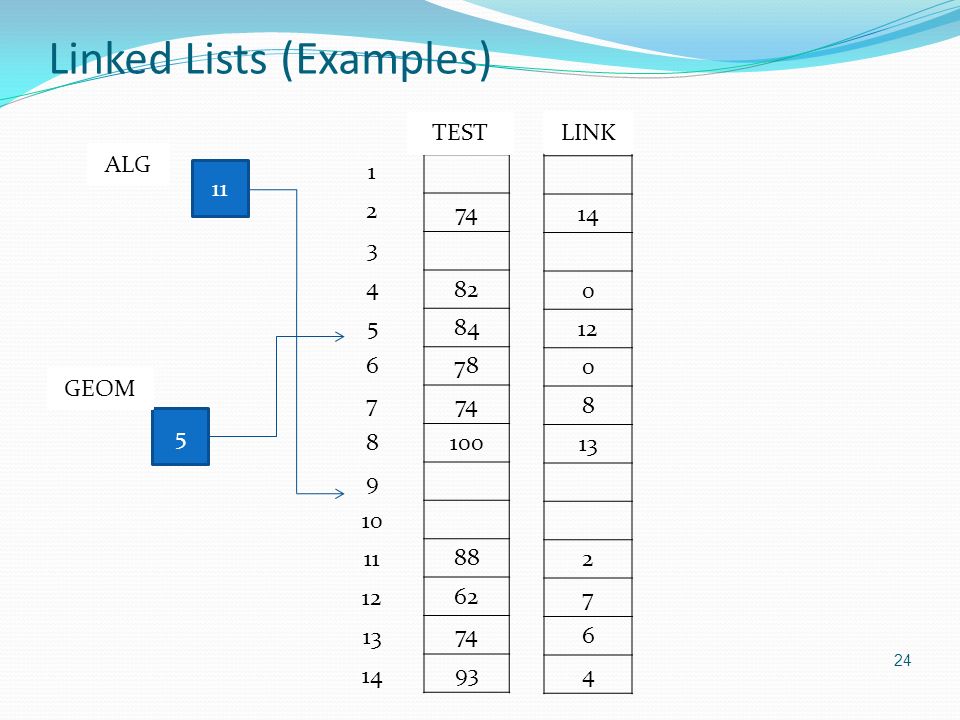 Linked Lists (Examples)

ALG

11

GEOM

5

|  | TEST | LINK |
|---|---|---|
| 1 |  |  |
| 2 | 74 | 14 |
| 3 |  |  |
| 4 | 82 | 0 |
| 5 | 84 | 12 |
| 6 | 78 | 0 |
| 7 | 74 | 8 |
| 8 | 100 | 13 |
| 9 |  |  |
| 10 |  |  |
| 11 | 88 | 2 |
| 12 | 62 | 7 |
| 13 | 74 | 6 |
| 14 | 93 | 4 |

24